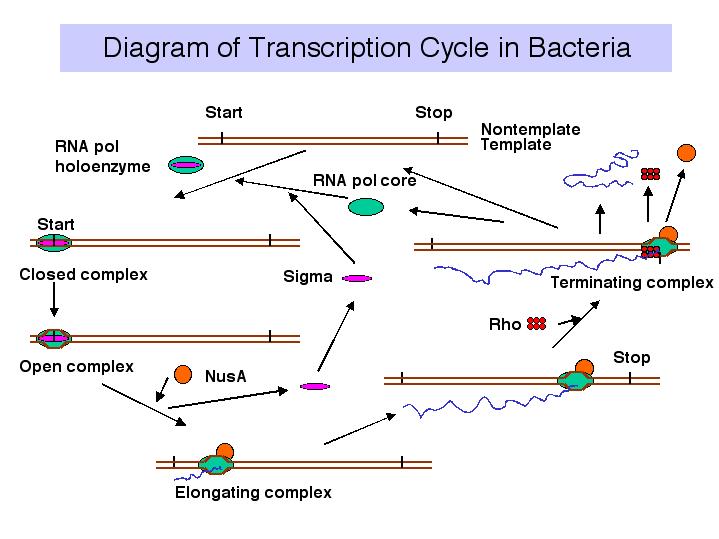 Diagram of Transcription Cycle in Bacteria

Start

Stop

Nontemplate
Template

RNA pol holoenzyme

RNA pol core

Start

Closed complex

Sigma

Terminating complex

Rho

Open complex

NusA

Stop

Elongating complex